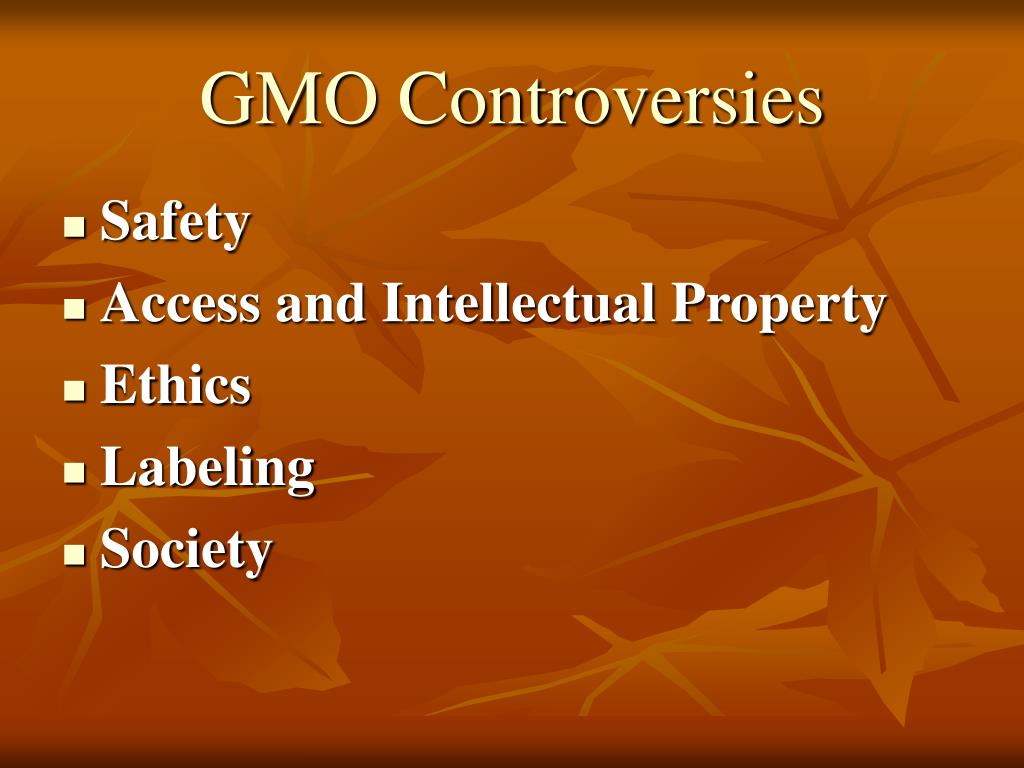 GMO Controversies

- Safety
- Access and Intellectual Property
- Ethics
- Labeling
- Society